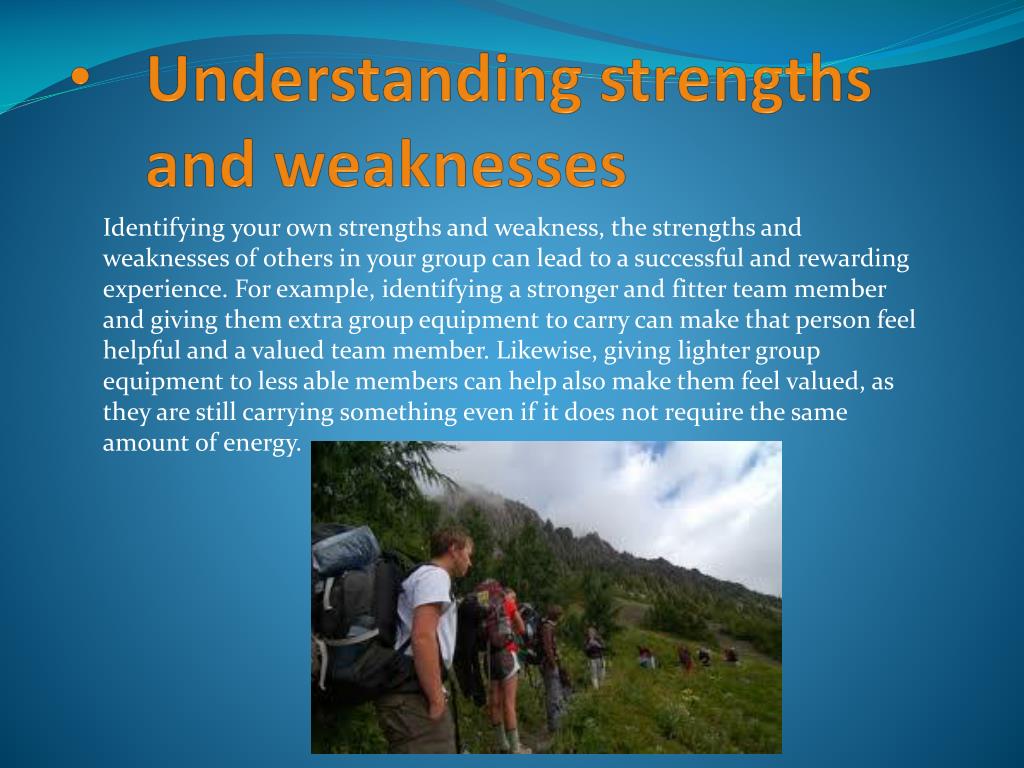 • Understanding strengths and weaknesses

Identifying your own strengths and weakness, the strengths and weaknesses of others in your group can lead to a successful and rewarding experience. For example, identifying a stronger and fitter team member and giving them extra group equipment to carry can make that person feel helpful and a valued team member. Likewise, giving lighter group equipment to less able members can help also make them feel valued, as they are still carrying something even if it does not require the same amount of energy.